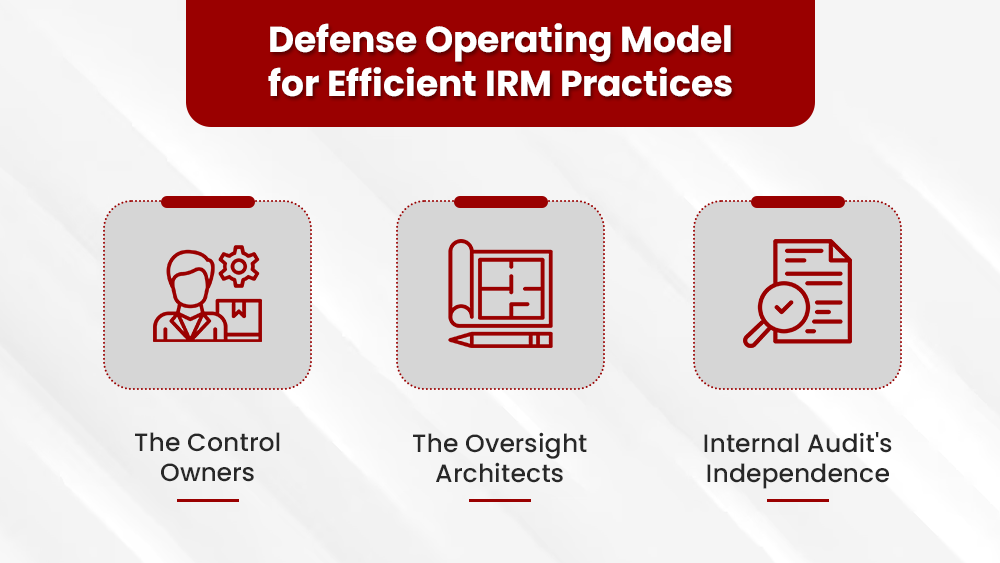 Defense Operating Model for Efficient IRM Practices

The Control Owners

The Oversight Architects

Internal Audit's Independence